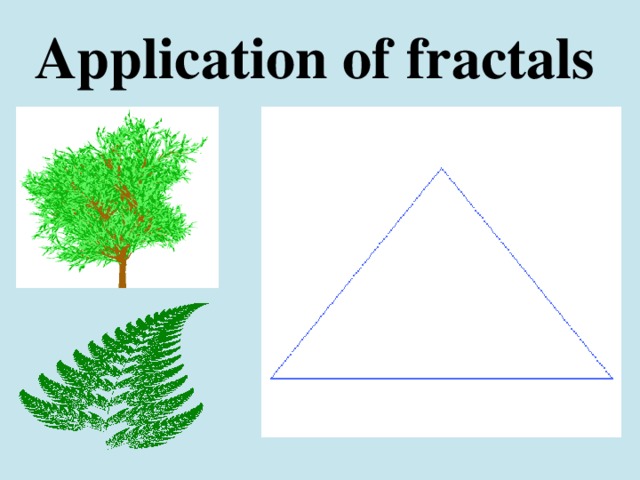 Application of fractals